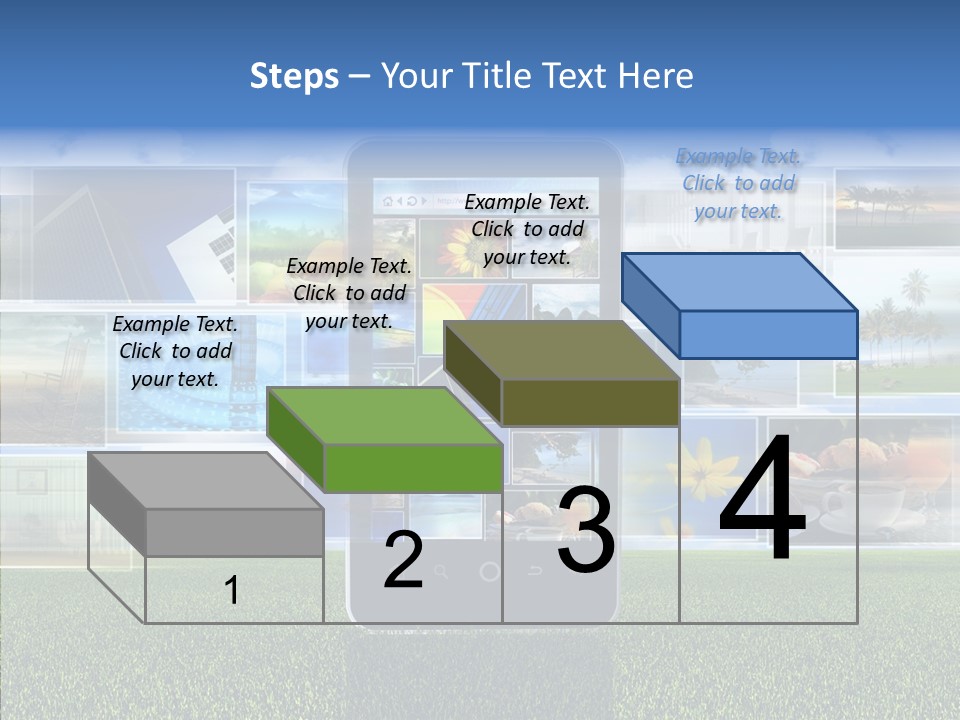 Steps – Your Title Text Here

Example Text. Click to add your text.

Example Text. Click to add your text.

Example Text. Click to add your text.

Example Text. Click to add your text.

1

2

3

4